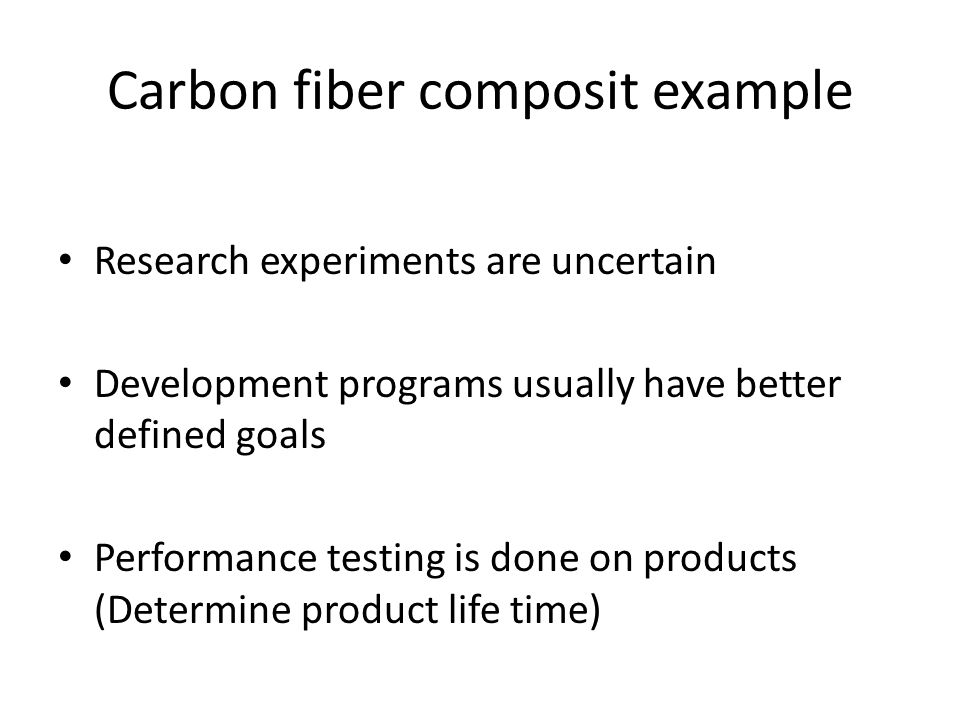 Carbon fiber composit example

• Research experiments are uncertain

• Development programs usually have better defined goals

• Performance testing is done on products (Determine product life time)